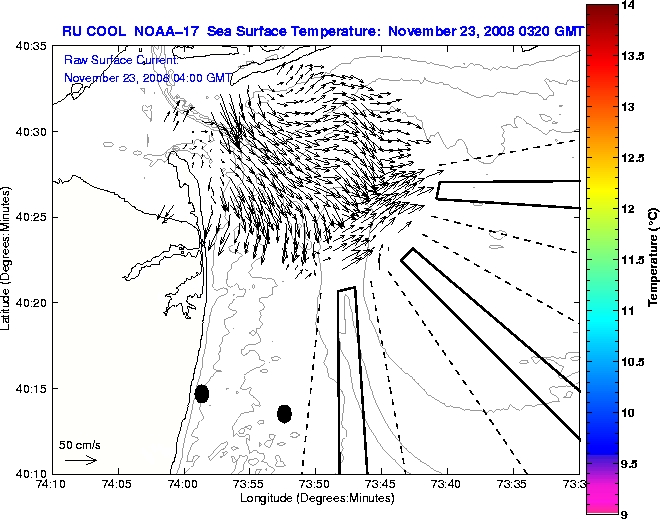 RU COOL NOAA-17 Sea Surface Temperature: November 23, 2008 0320 GMT

Raw Surface Current:
November 23, 2008 04:00 GMT

40:35
40:30
40:25
40:20
40:15
40:10

Latitude (Degrees:Minutes)

50 cm/s

74:10
74:05
74:00
73:55
73:50
73:45
73:40
73:35
73:3

Longitude (Degrees:Minutes)

14
13.5
13
12.5
12
11.5
11
10.5
10
9.5
9

Temperature (°C)